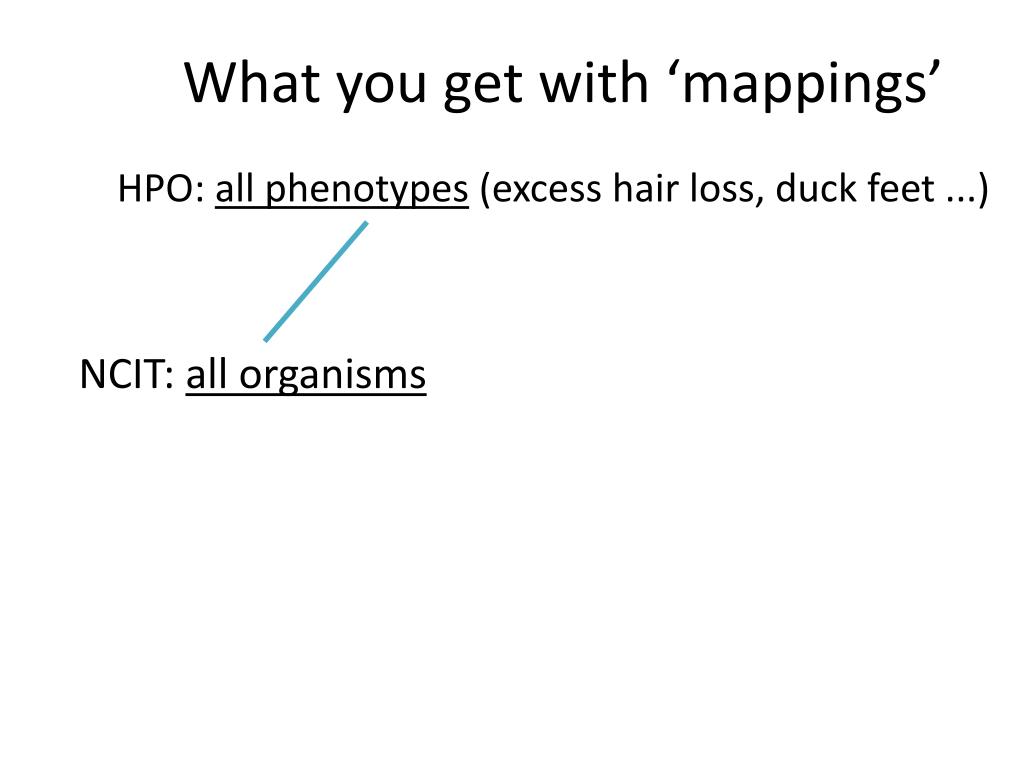 What you get with ‘mappings’

HPO: all phenotypes (excess hair loss, duck feet ...)

NCIT: all organisms